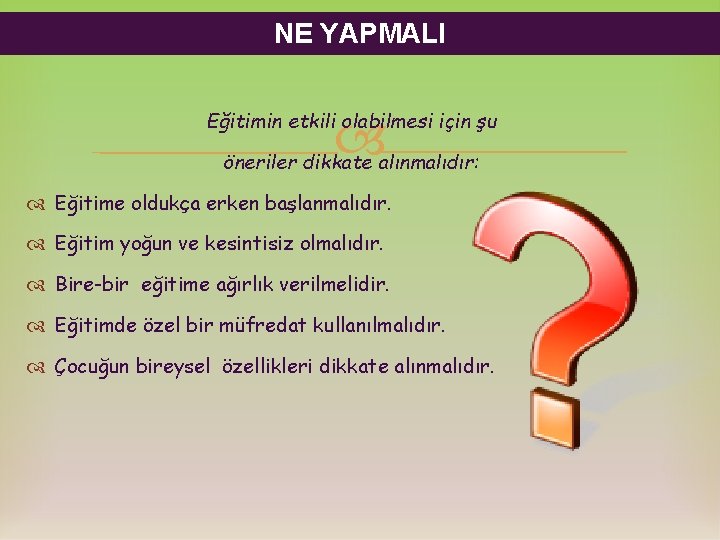 NE YAPMALI

Eğitimin etkili olabilmesi için şu öneriler dikkate alınmalıdır:

Eğitime oldukça erken başlanmalıdır.

Eğitim yoğun ve kesintisiz olmalıdır.

Bire-bir eğitime ağırlık verilmelidir.

Eğitimde özel bir müfredat kullanılmalıdır.

Çocuğun bireysel özellikleri dikkate alınmalıdır.